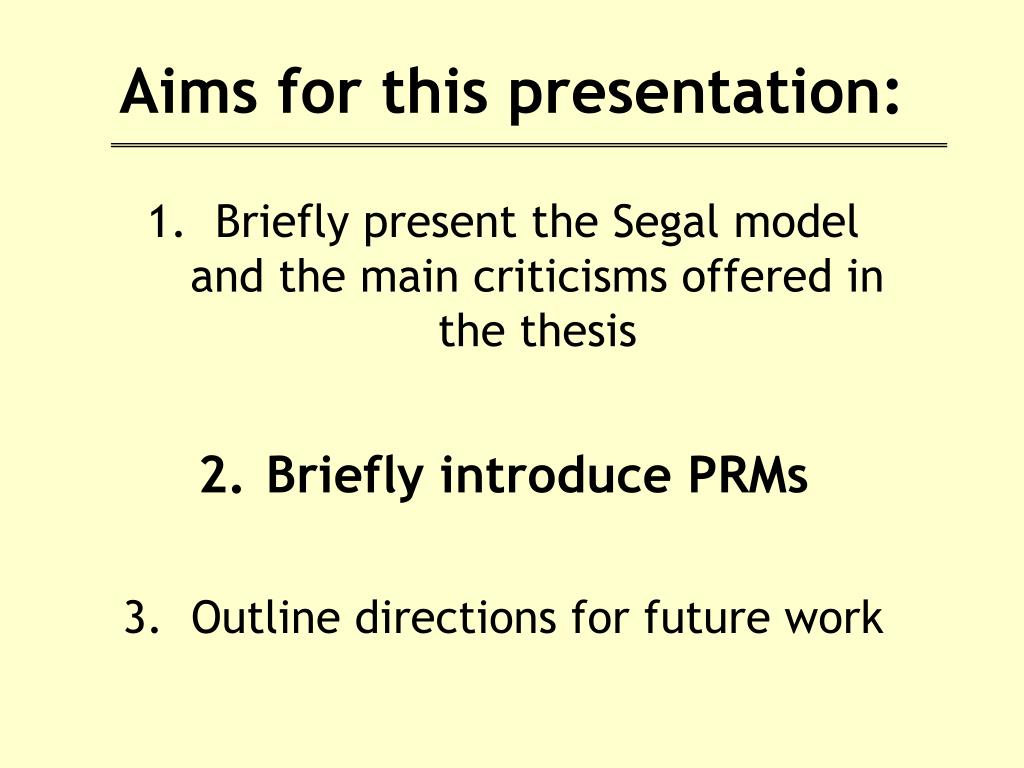 Aims for this presentation:

1. Briefly present the Segal model and the main criticisms offered in the thesis

2. Briefly introduce PRMs

3. Outline directions for future work